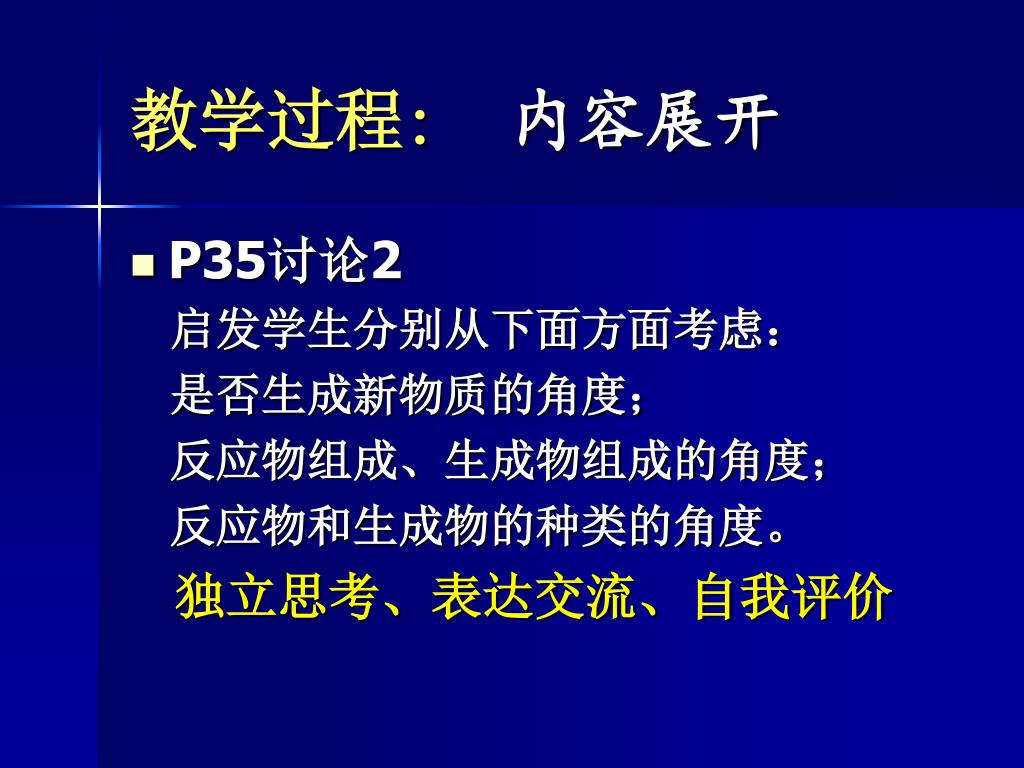 教学过程：　内容展开

P35讨论2

启发学生分别从下面方面考虑：

是否生成新物质的角度；

反应物组成、生成物组成的角度；

反应物和生成物的种类的角度。

独立思考、表达交流、自我评价